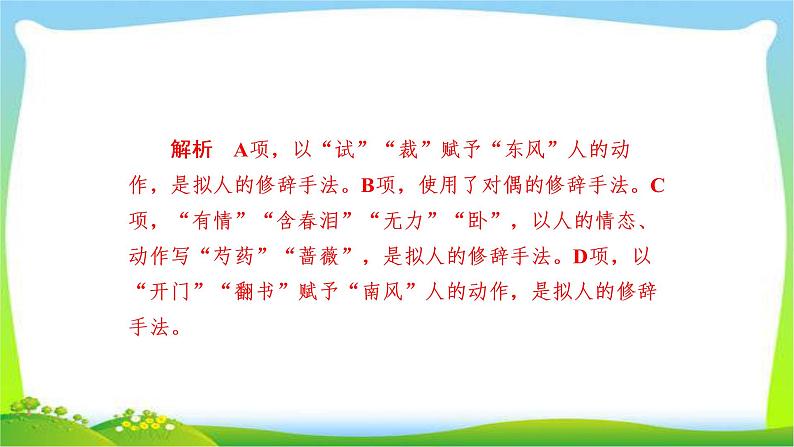 解析　A项，以“试”“裁”赋予“东风”人的动作，是拟人的修辞手法。B项，使用了对偶的修辞手法。C项，“有情”“含春泪”“无力”“卧”，以人的情态、动作写“芍药”“蔷薇”，是拟人的修辞手法。D项，以“开门”“翻书”赋予“南风”人的动作，是拟人的修辞手法。